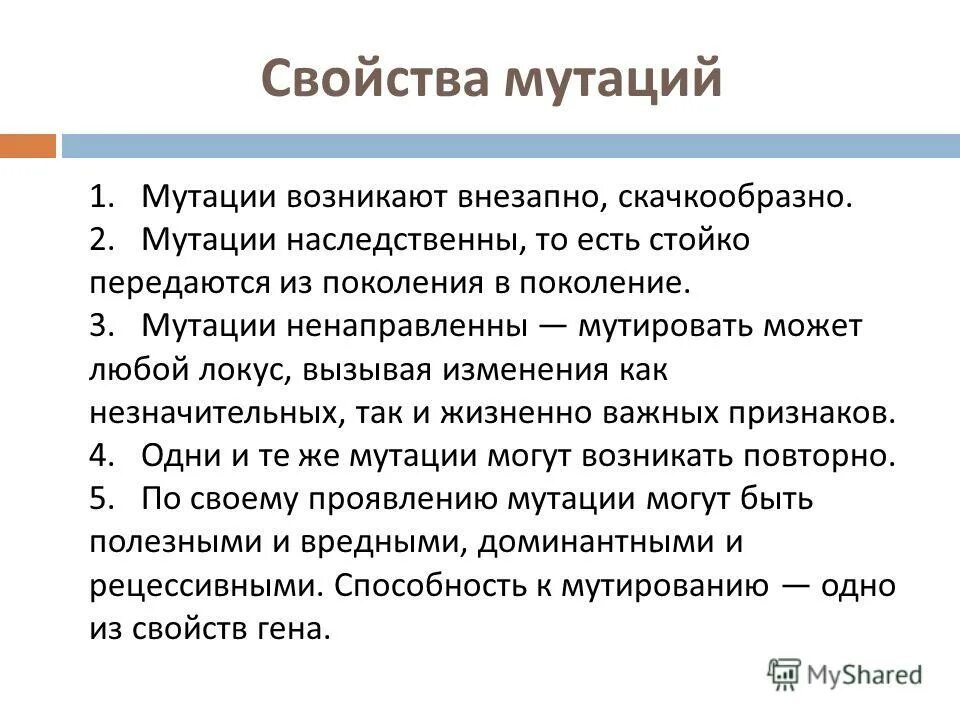 Свойства мутаций

1. Мутации возникают внезапно, скачкообразно.
2. Мутации наследственны, то есть стойко передаются из поколения в поколение.
3. Мутации ненаправленны — мутировать может любой локус, вызывая изменения как незначительных, так и жизненно важных признаков.
4. Одни и те же мутации могут возникать повторно.
5. По своему проявлению мутации могут быть полезными и вредными, доминантными и рецессивными. Способность к мутированию — одно из свойств гена.

MyShared